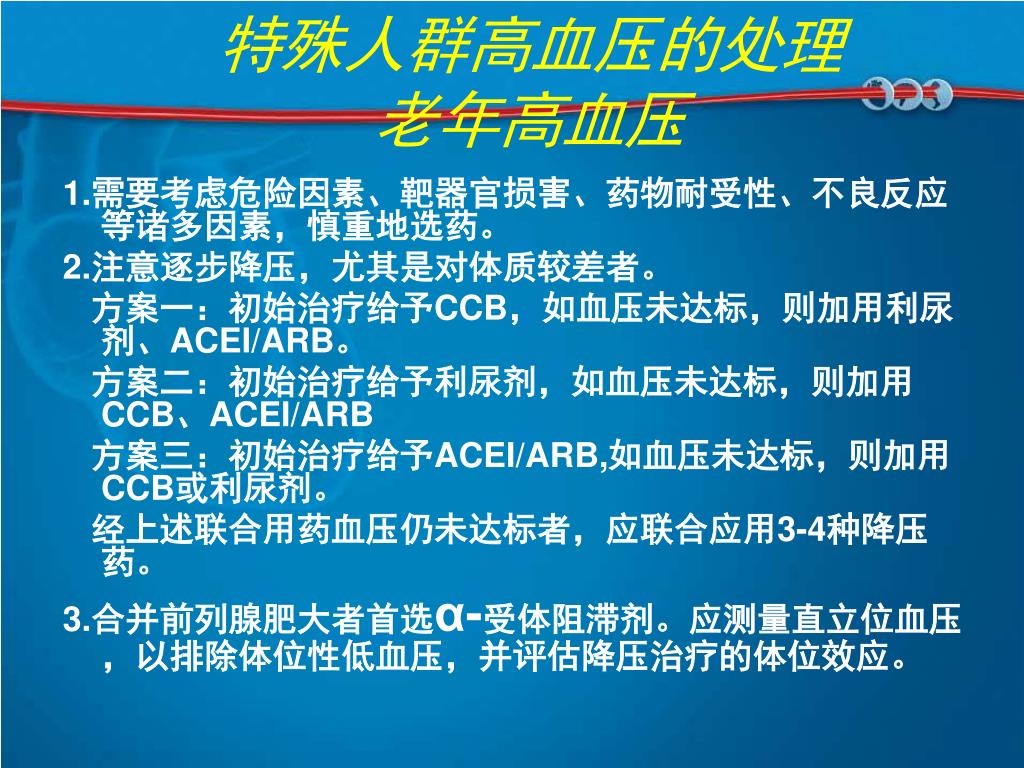 特殊人群高血压的处理
老年高血压

1.需要考虑危险因素、靶器官损害、药物耐受性、不良反应等诸多因素，慎重地选药。

2.注意逐步降压，尤其是对体质较差者。

方案一：初始治疗给予CCB，如血压未达标，则加用利尿剂、ACEI/ARB。

方案二：初始治疗给予利尿剂，如血压未达标，则加用CCB、ACEI/ARB

方案三：初始治疗给予ACEI/ARB,如血压未达标，则加用CCB或利尿剂。

经上述联合用药血压仍未达标者，应联合应用3-4种降压药。

3.合并前列腺肥大者首选α-受体阻滞剂。应测量直立位血压，以排除体位性低血压，并评估降压治疗的体位效应。